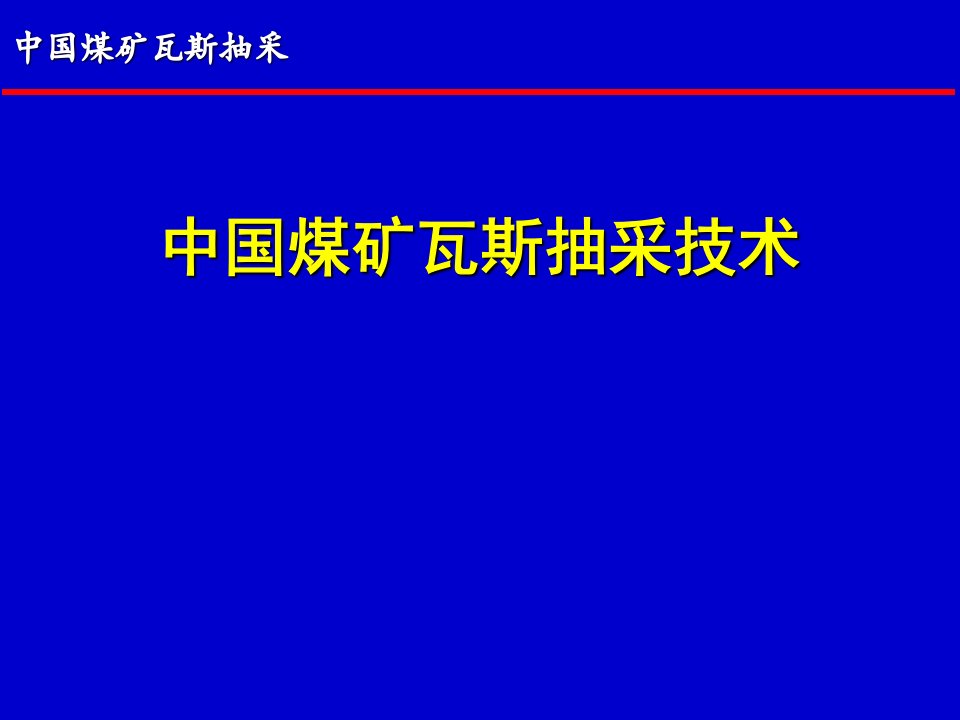 中国煤矿瓦斯抽采

中国煤矿瓦斯抽采技术